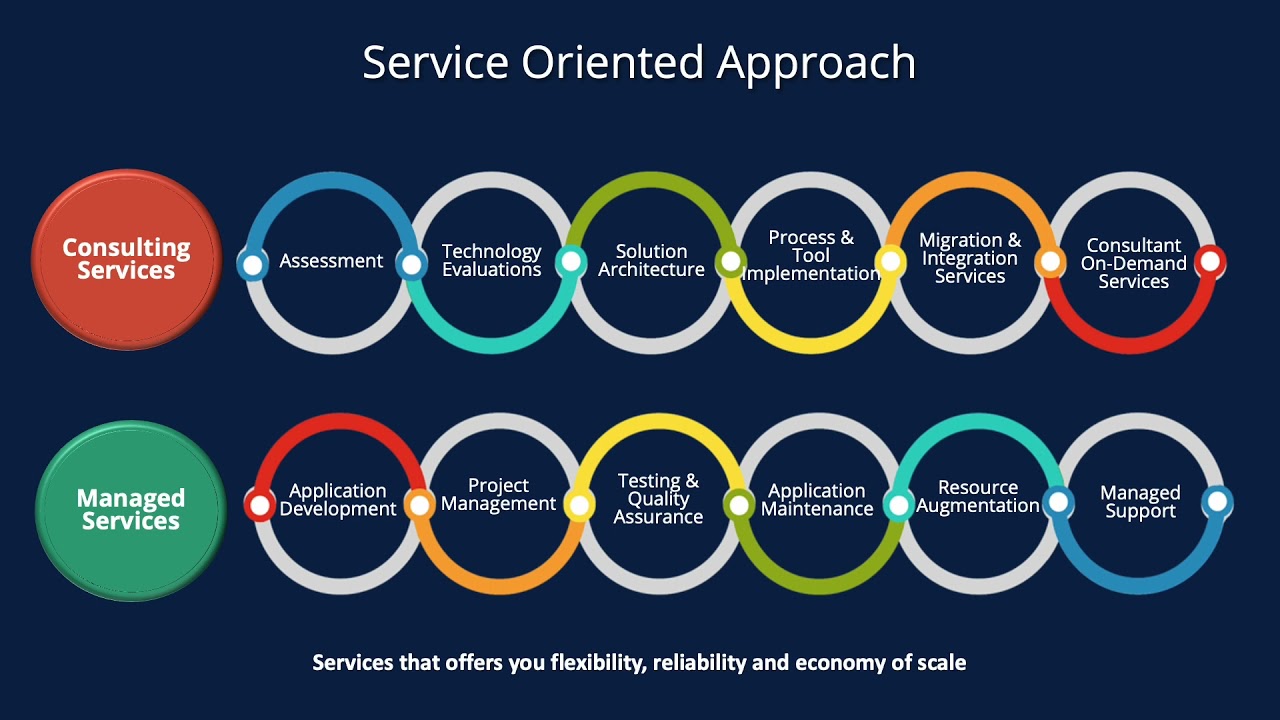 Service Oriented Approach

Consulting Services

Assessment

Technology Evaluations

Solution Architecture

Process & Tool Implementation

Migration & Integration Services

Consultant On-Demand Services

Managed Services

Application Development

Project Management

Testing & Quality Assurance

Application Maintenance

Resource Augmentation

Managed Support

Services that offers you flexibility, reliability and economy of scale